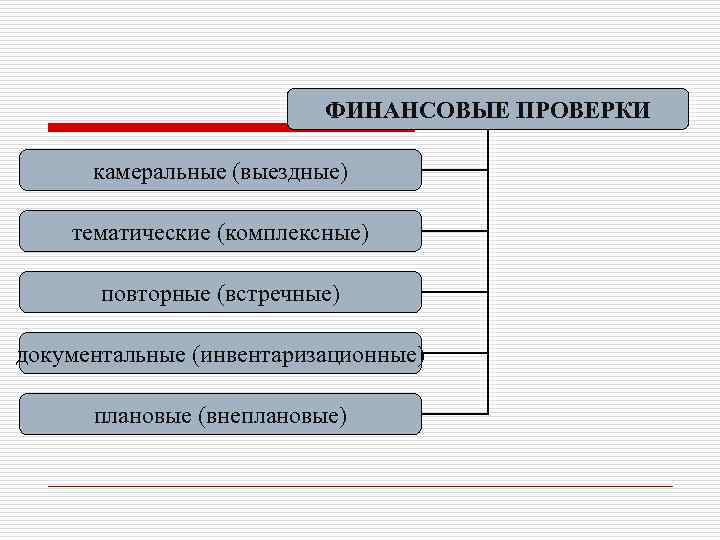 ФИНАНСОВЫЕ ПРОВЕРКИ

камеральные (выездные)

тематические (комплексные)

повторные (встречные)

документальные (инвентаризационные)

плановые (внеплановые)